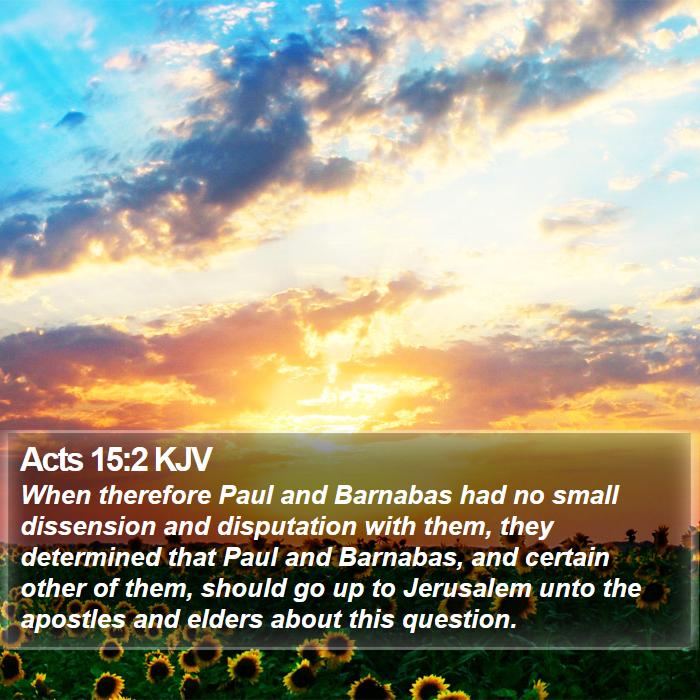 Acts 15:2 KJV

When therefore Paul and Barnabas had no small dissension and disputation with them, they determined that Paul and Barnabas, and certain other of them, should go up to Jerusalem unto the apostles and elders about this question.